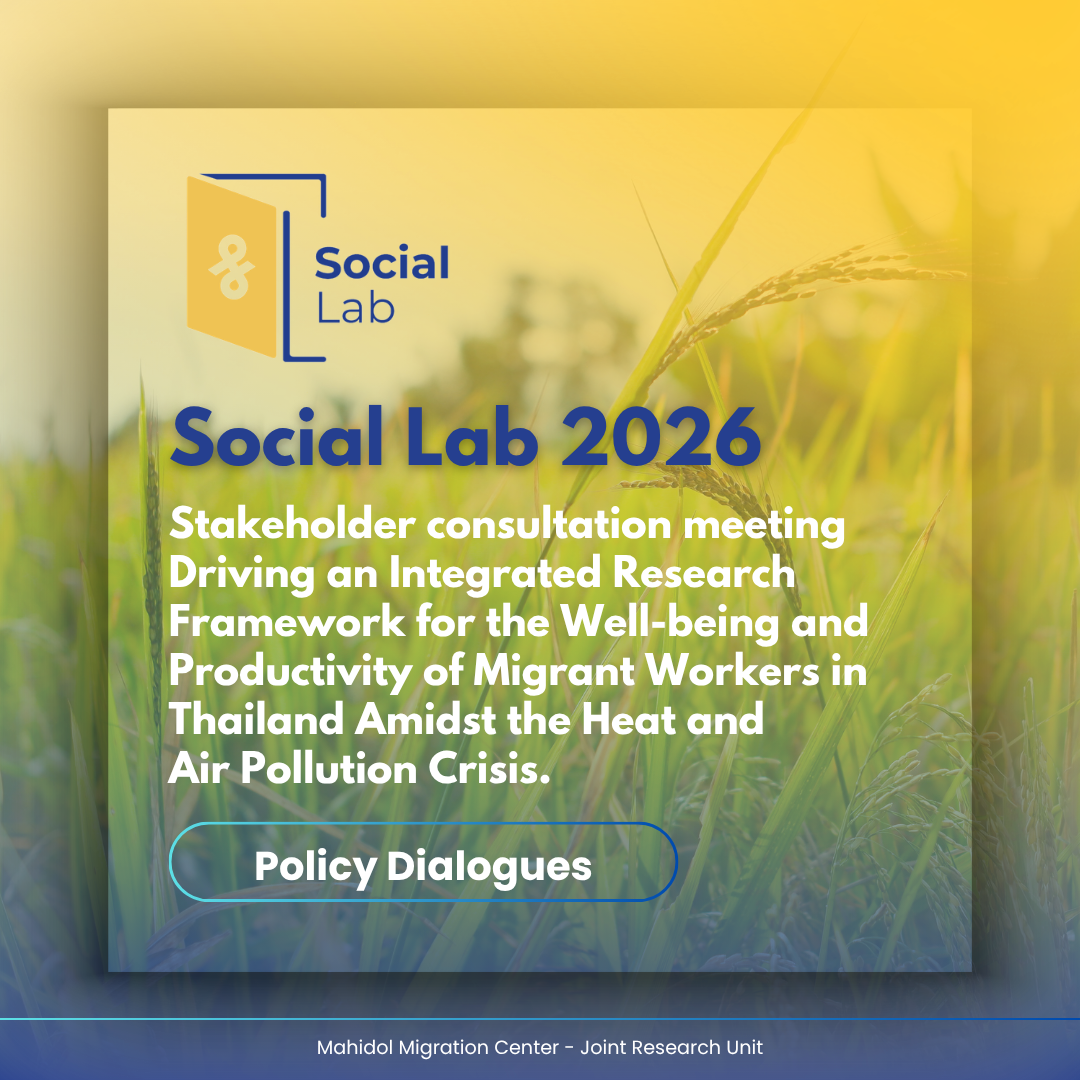 Social Lab

Social Lab 2026

Stakeholder consultation meeting Driving an Integrated Research Framework for the Well-being and Productivity of Migrant Workers in Thailand Amidst the Heat and Air Pollution Crisis.

Policy Dialogues

Mahidol Migration Center - Joint Research Unit